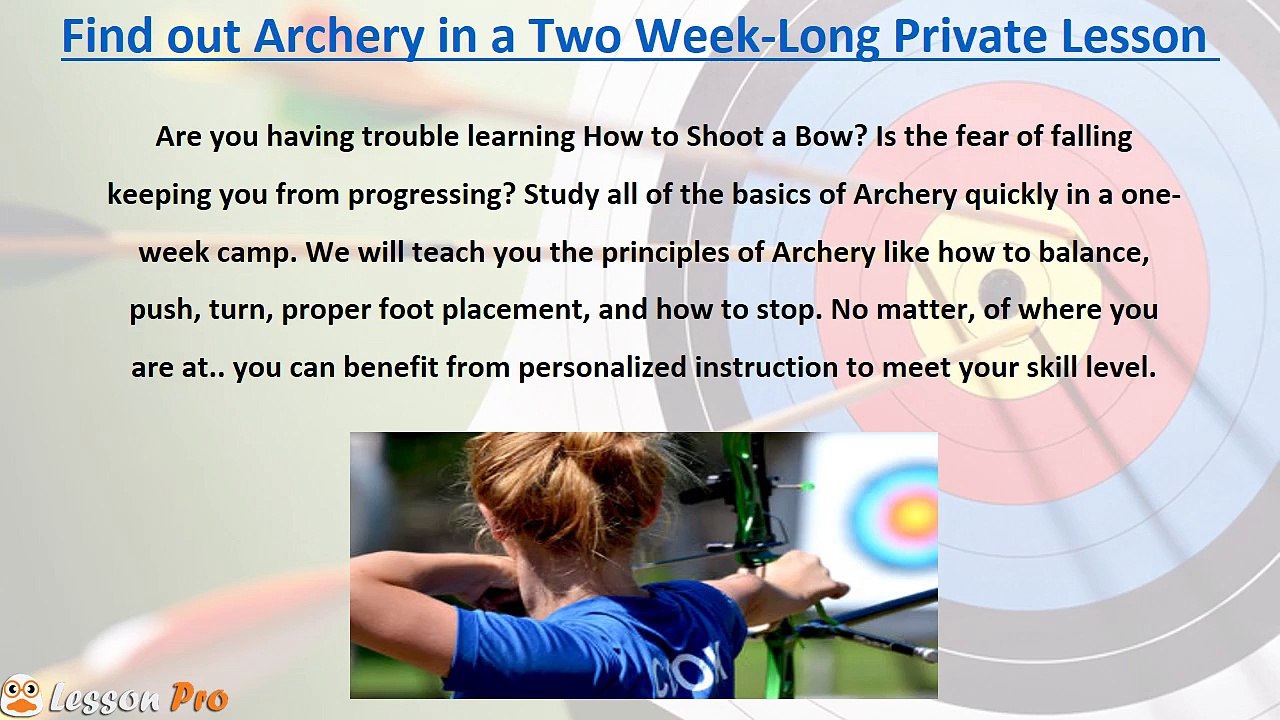 Find out Archery in a Two Week-Long Private Lesson

Are you having trouble learning How to Shoot a Bow? Is the fear of falling keeping you from progressing? Study all of the basics of Archery quickly in a one-week camp. We will teach you the principles of Archery like how to balance, push, turn, proper foot placement, and how to stop. No matter, of where you are at.. you can benefit from personalized instruction to meet your skill level.

Lesson Pro